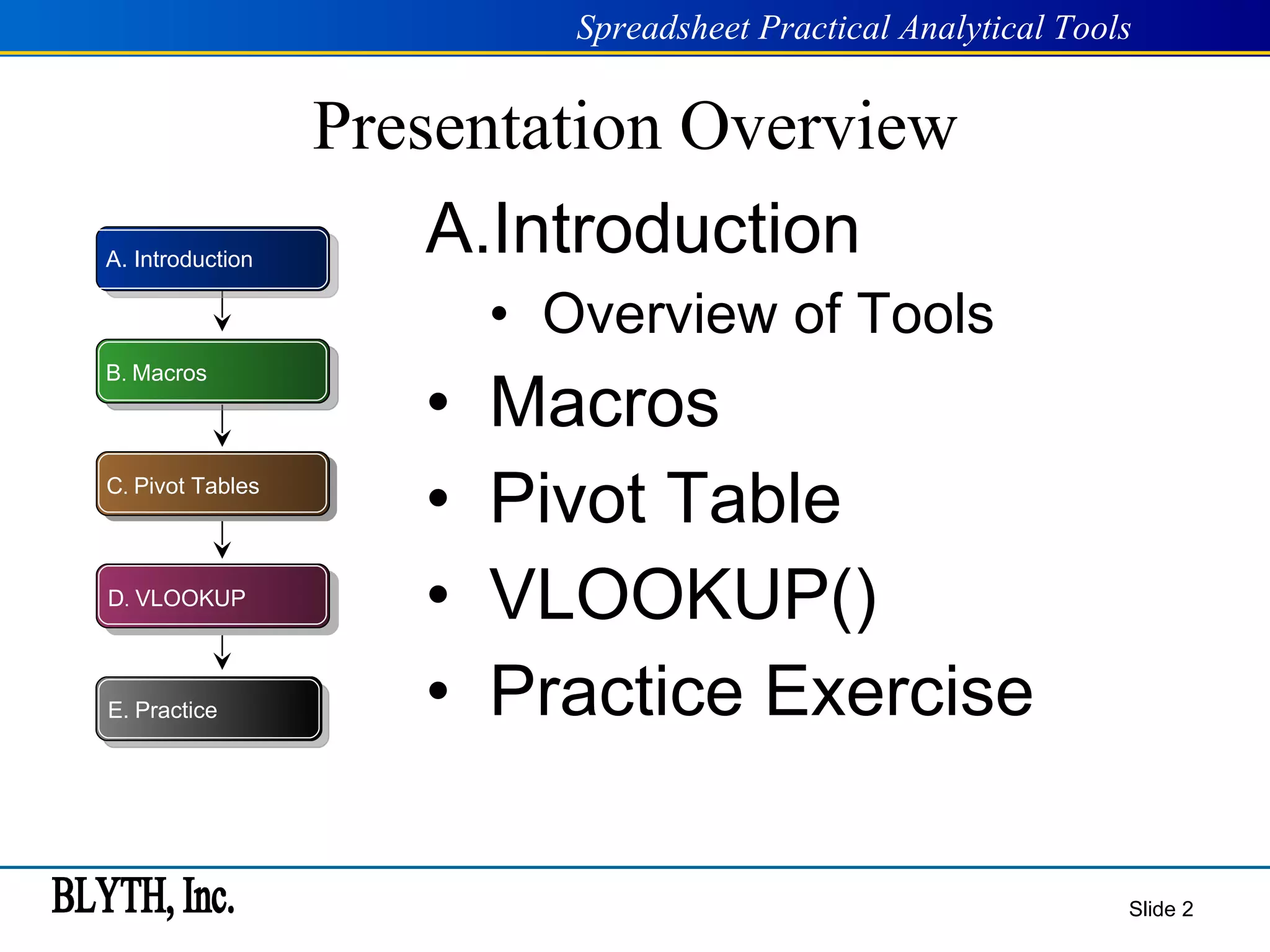 Spreadsheet Practical Analytical Tools

Presentation Overview

A. Introduction

B. Macros

C. Pivot Tables

D. VLOOKUP

E. Practice

A.Introduction
• Overview of Tools
• Macros
• Pivot Table
• VLOOKUP()
• Practice Exercise

BLYTH, Inc.

Slide 2